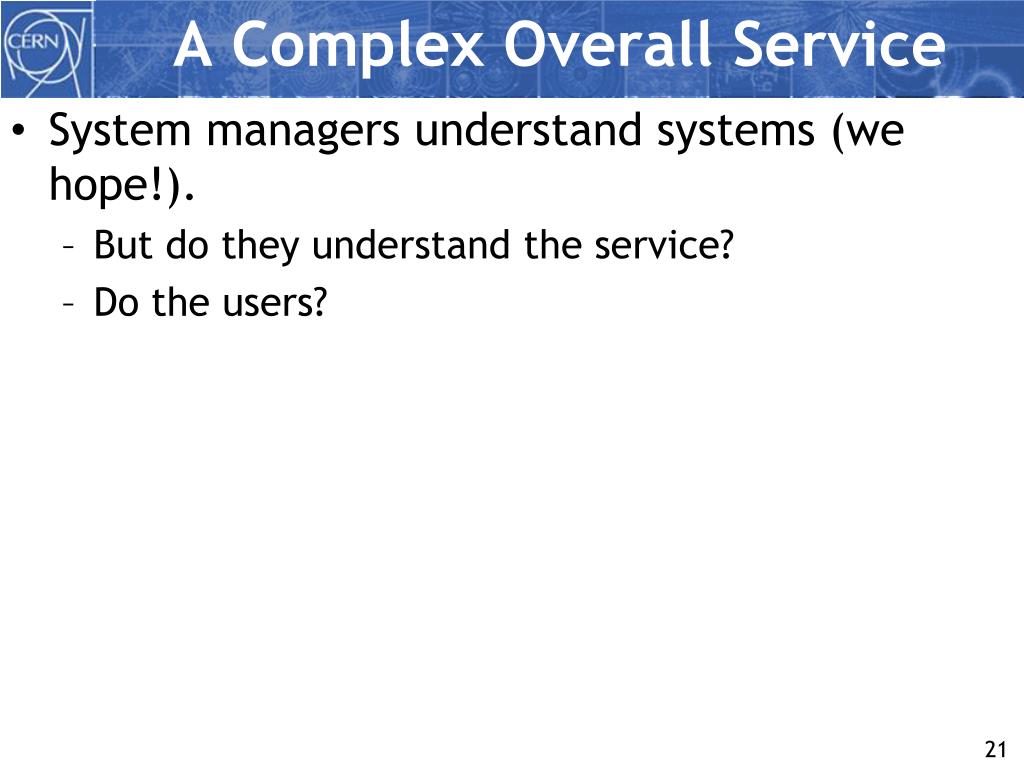 CERN

A Complex Overall Service

• System managers understand systems (we hope!).
– But do they understand the service?
– Do the users?

21